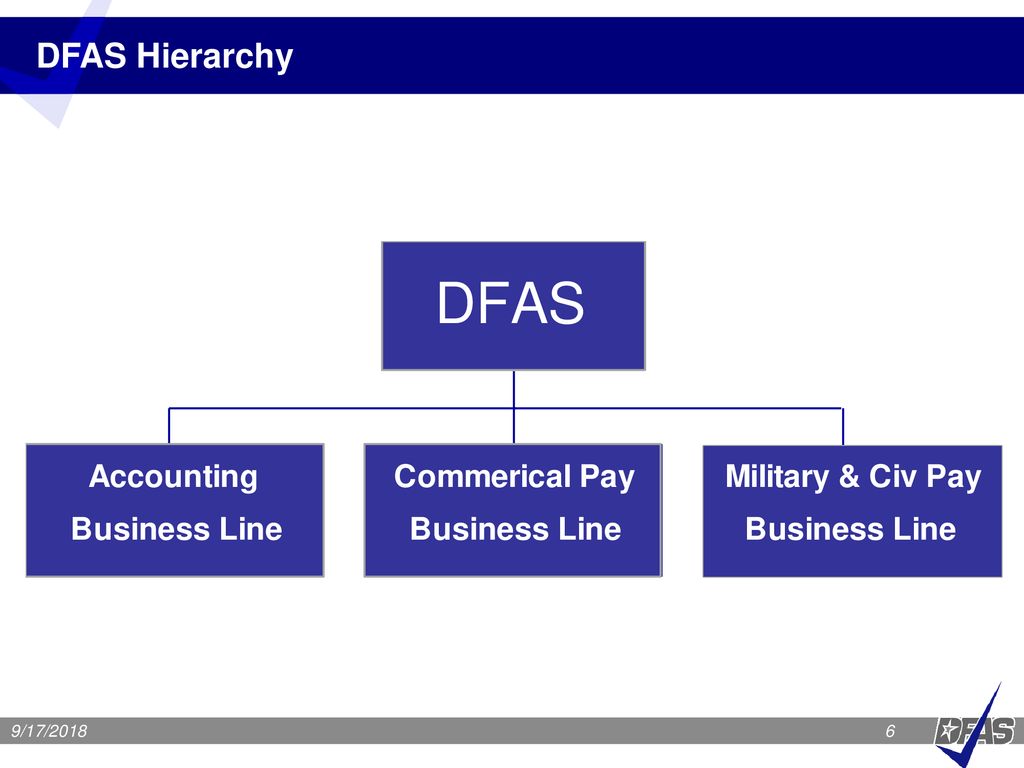 DFAS Hierarchy

DFAS

Accounting Business Line

Commerical Pay Business Line

Military & Civ Pay Business Line

9/17/2018

6

DFAS